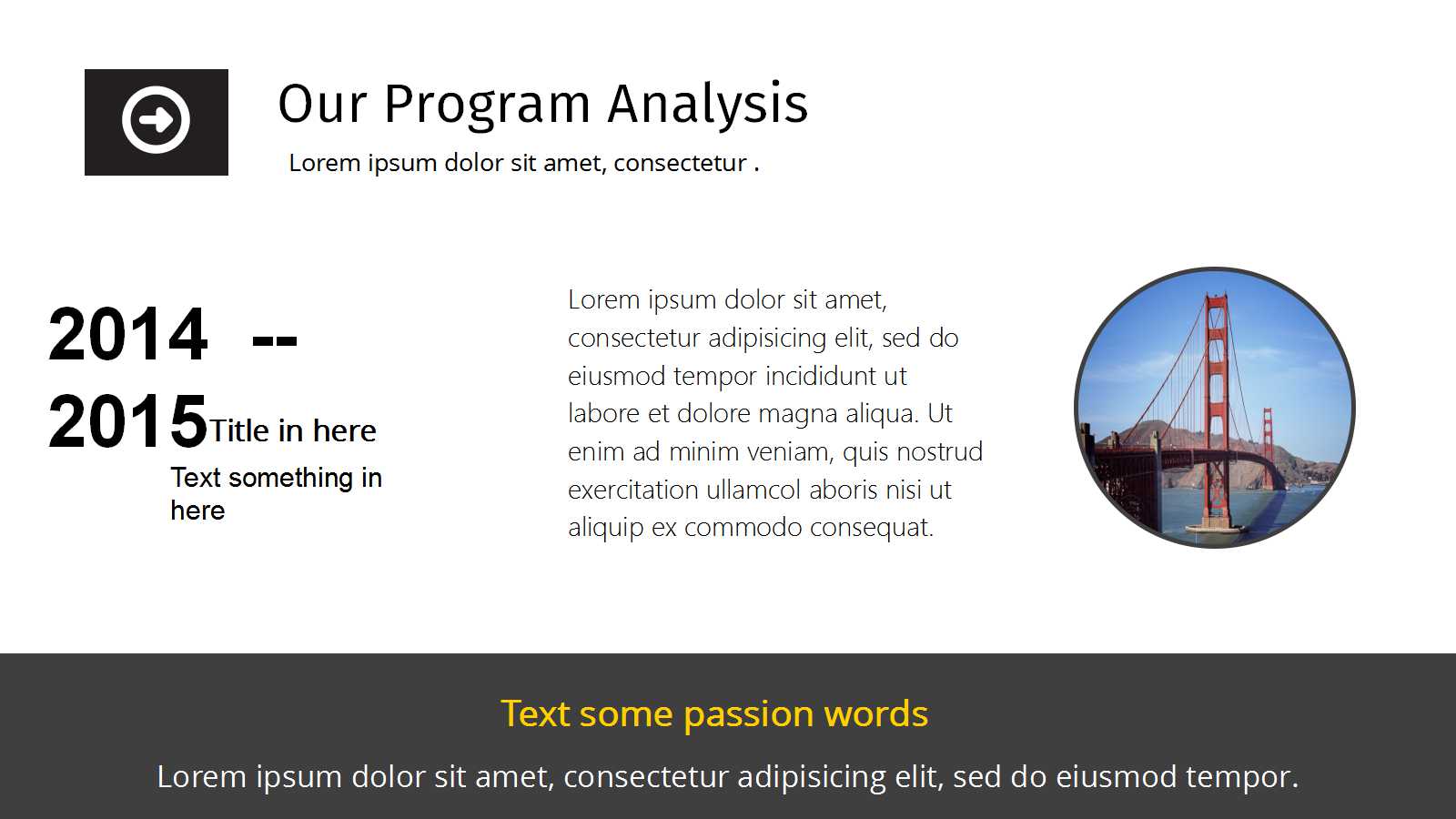 Our Program Analysis

Lorem ipsum dolor sit amet, consectetur .

2014 -- 2015

Title in here

Text something in here

Lorem ipsum dolor sit amet, consectetur adipisicing elit, sed do eiusmod tempor incididunt ut labore et dolore magna aliqua. Ut enim ad minim veniam, quis nostrud exercitation ullamcol aboris nisi ut aliquip ex commodo consequat.

Text some passion words

Lorem ipsum dolor sit amet, consectetur adipisicing elit, sed do eiusmod tempor.